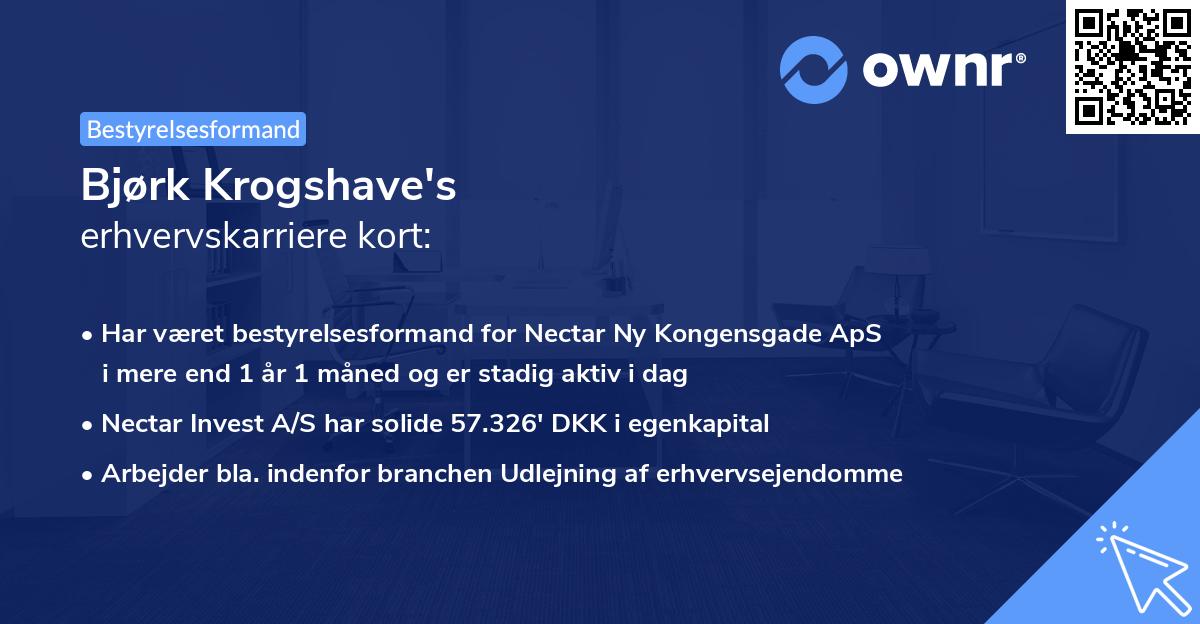 ownr®

Bestyrelsesformand

Bjørk Krogshave's erhvervskarriere kort:

• Har været bestyrelsesformand for Nectar Ny Kongensgade ApS i mere end 1 år 1 måned og er stadig aktiv i dag
• Nectar Invest A/S har solide 57.326' DKK i egenkapital
• Arbejder bla. indenfor branchen Udlejning af erhvervsejendomme